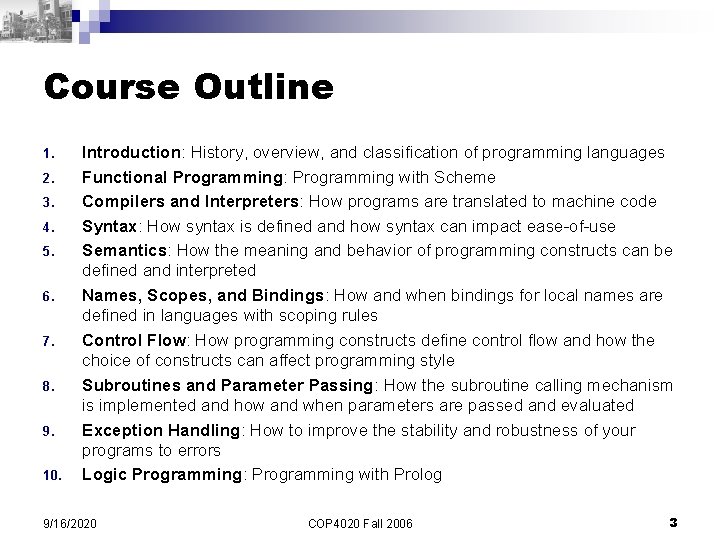 Course Outline

1. Introduction: History, overview, and classification of programming languages
2. Functional Programming: Programming with Scheme
3. Compilers and Interpreters: How programs are translated to machine code
4. Syntax: How syntax is defined and how syntax can impact ease-of-use
5. Semantics: How the meaning and behavior of programming constructs can be defined and interpreted
6. Names, Scopes, and Bindings: How and when bindings for local names are defined in languages with scoping rules
7. Control Flow: How programming constructs define control flow and how the choice of constructs can affect programming style
8. Subroutines and Parameter Passing: How the subroutine calling mechanism is implemented and how and when parameters are passed and evaluated
9. Exception Handling: How to improve the stability and robustness of your programs to errors
10. Logic Programming: Programming with Prolog

9/16/2020 COP4020 Fall 2006 3